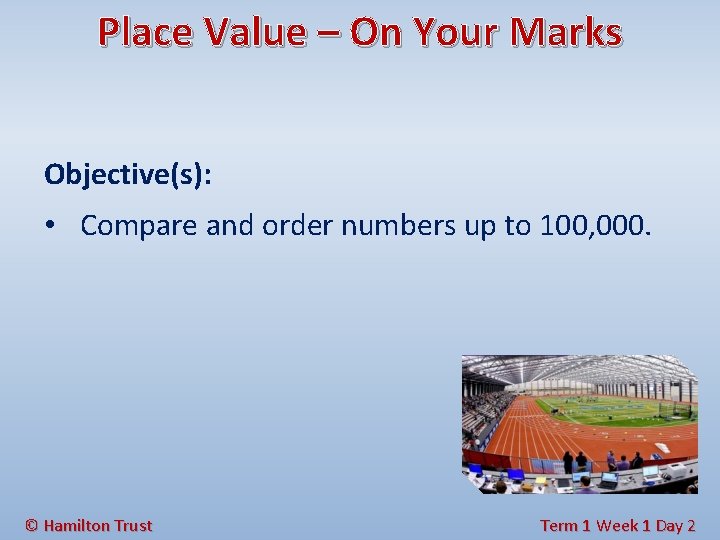 Place Value – On Your Marks

Objective(s):

• Compare and order numbers up to 100,000.

© Hamilton Trust

Term 1 Week 1 Day 2